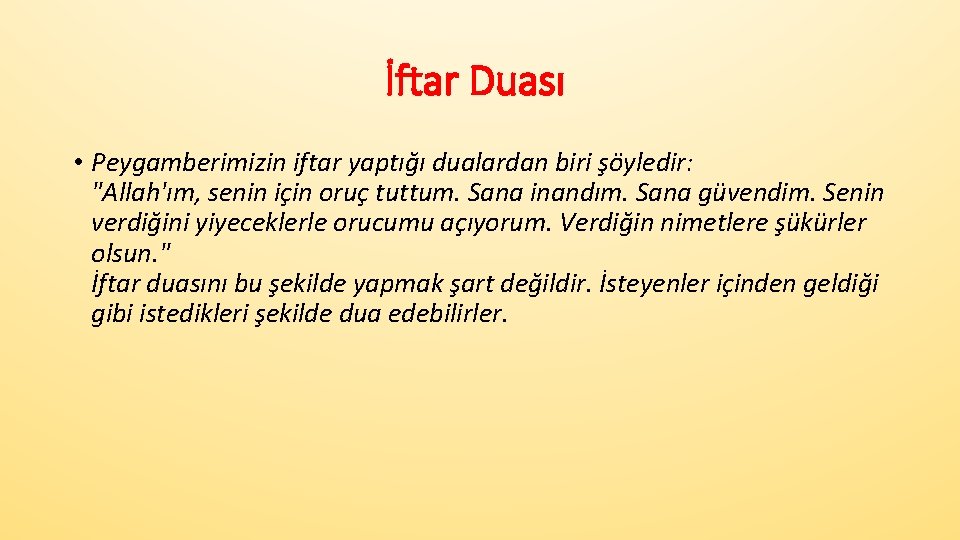 İftar Duası

• Peygamberimizin iftar yaptığı dualardan biri şöyledir: "Allah'ım, senin için oruç tuttum. Sana inandım. Sana güvendim. Senin verdiğini yiyeceklerle orucumu açıyorum. Verdiğin nimetlere şükürler olsun."
İftar duasını bu şekilde yapmak şart değildir. İsteyenler içinden geldiği gibi istedikleri şekilde dua edebilirler.